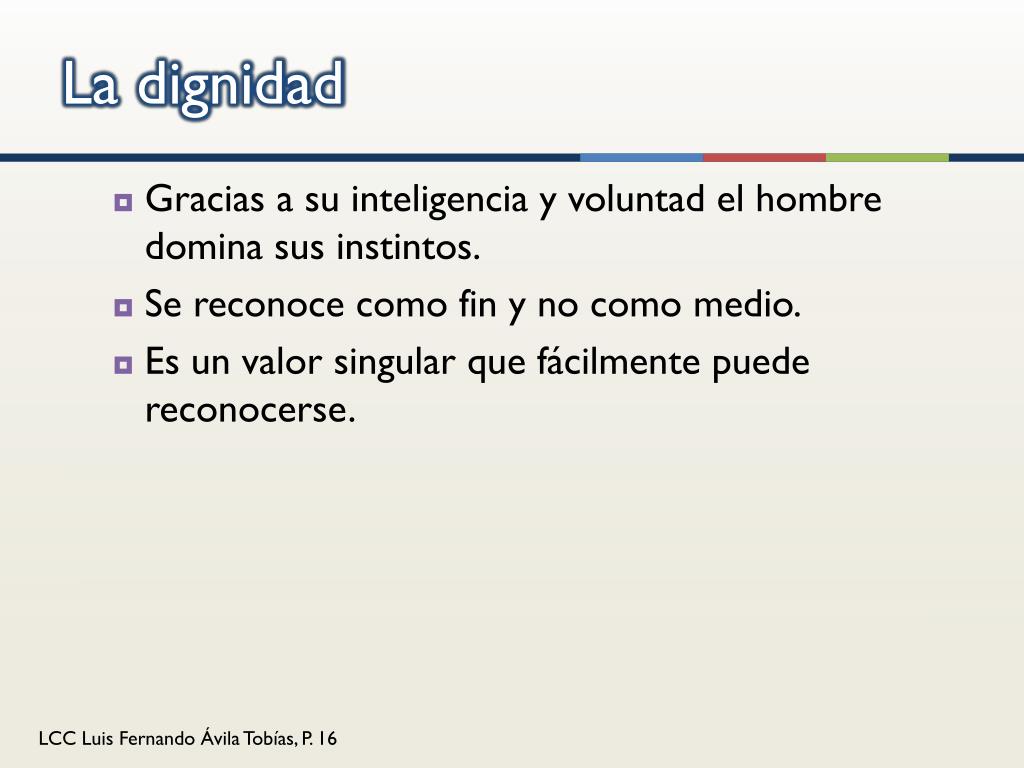 La dignidad

Gracias a su inteligencia y voluntad el hombre domina sus instintos.

Se reconoce como fin y no como medio.

Es un valor singular que fácilmente puede reconocerse.

LCC Luis Fernando Ávila Tobías, P. 16